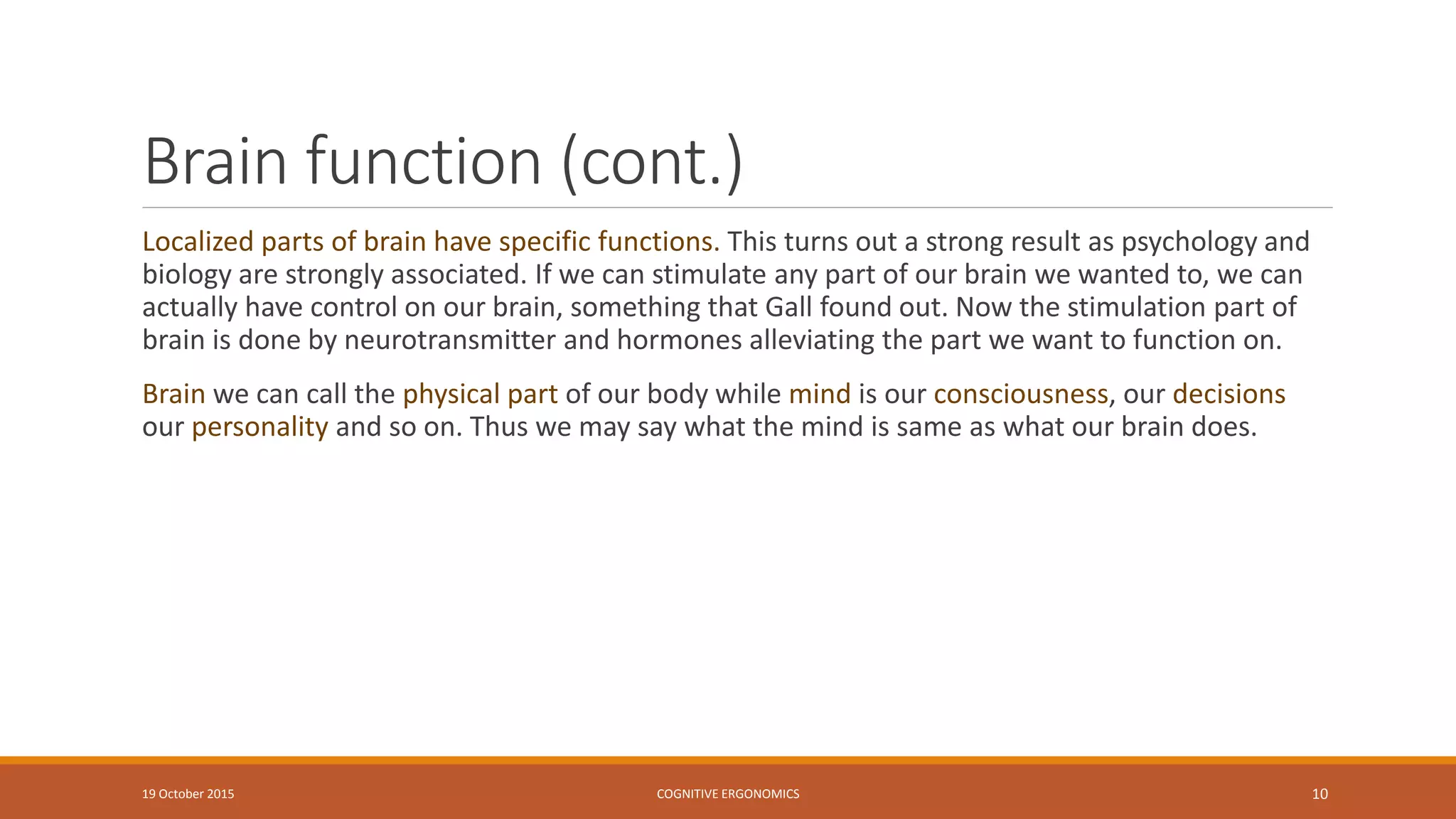 Brain function (cont.)

Localized parts of brain have specific functions. This turns out a strong result as psychology and biology are strongly associated. If we can stimulate any part of our brain we wanted to, we can actually have control on our brain, something that Gall found out. Now the stimulation part of brain is done by neurotransmitter and hormones alleviating the part we want to function on.

Brain we can call the physical part of our body while mind is our consciousness, our decisions our personality and so on. Thus we may say what the mind is same as what our brain does.

19 October 2015

COGNITIVE ERGONOMICS

10